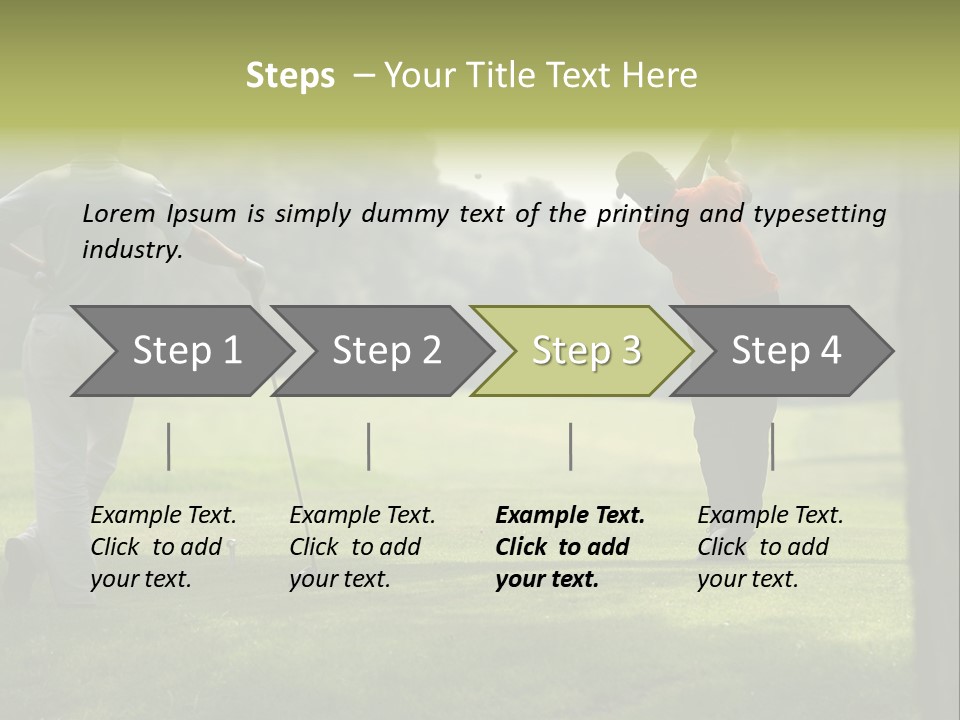 Steps – Your Title Text Here

Lorem Ipsum is simply dummy text of the printing and typesetting industry.

Step 1

Step 2

Step 3

Step 4

Example Text. Click to add your text.

Example Text. Click to add your text.

Example Text. Click to add your text.

Example Text. Click to add your text.